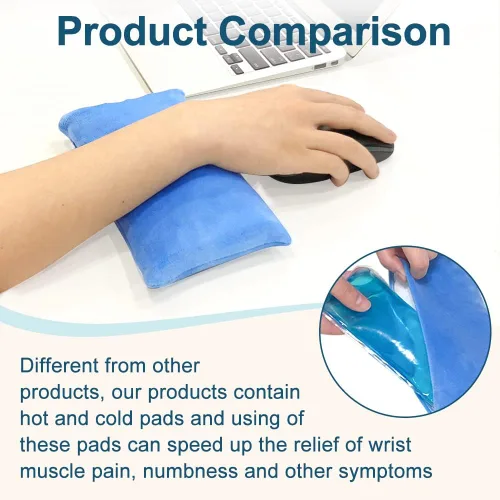 Product Comparison

Different from other products, our products contain hot and cold pads and using of these pads can speed up the relief of wrist muscle pain, numbness and other symptoms